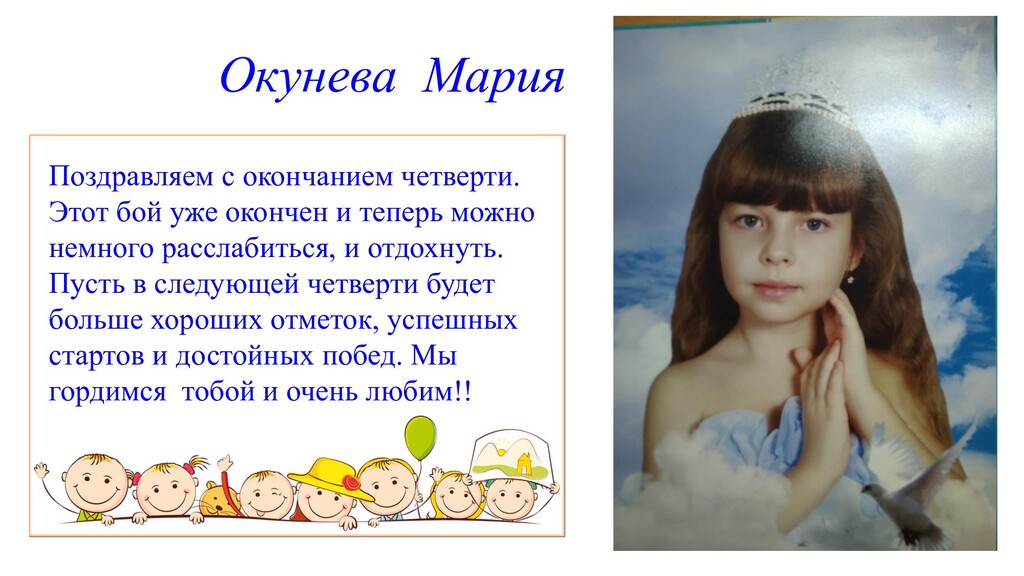 Окунева Мария

Поздравляем с окончанием четверти. Этот бой уже окончен и теперь можно немного расслабиться, и отдохнуть. Пусть в следующей четверти будет больше хороших отметок, успешных стартов и достойных побед. Мы гордимся тобой и очень любим!!